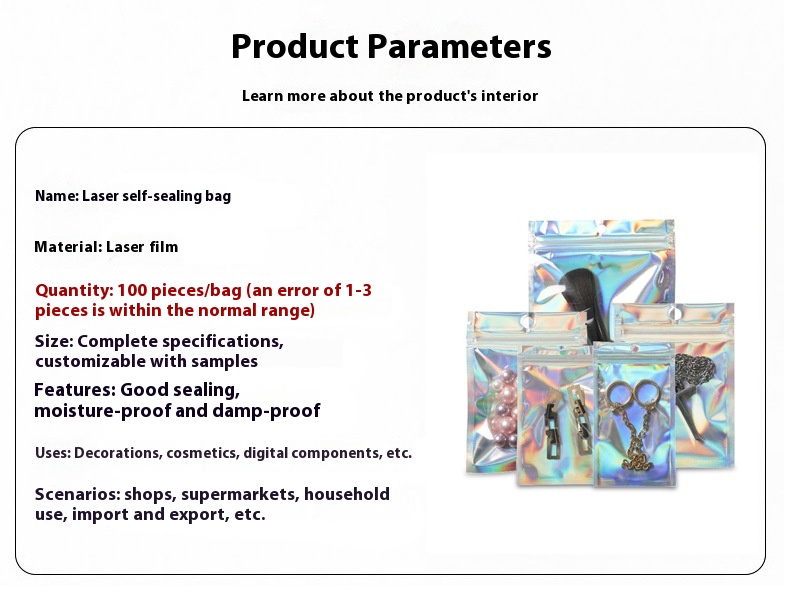 Product Parameters

Learn more about the product's interior

Name: Laser self-sealing bag

Material: Laser film

Quantity: 100 pieces/bag (an error of 1-3 pieces is within the normal range)

Size: Complete specifications, customizable with samples

Features: Good sealing, moisture-proof and damp-proof

Uses: Decorations, cosmetics, digital components, etc.

Scenarios: shops, supermarkets, household use, import and export, etc.